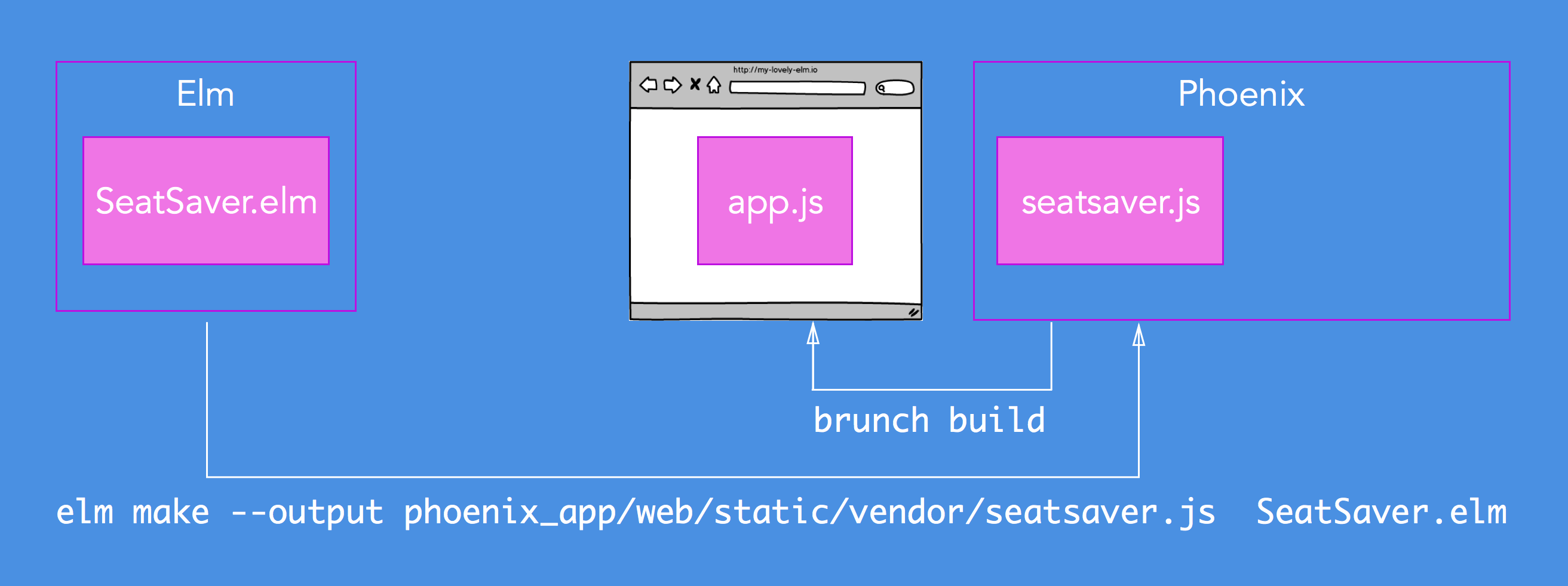 Elm

SeatSaver.elm

http://my-lovely-elm.io

app.js

Phoenix

seatsaver.js

brunch build

elm make --output phoenix_app/web/static/vendor/seatsaver.js SeatSaver.elm